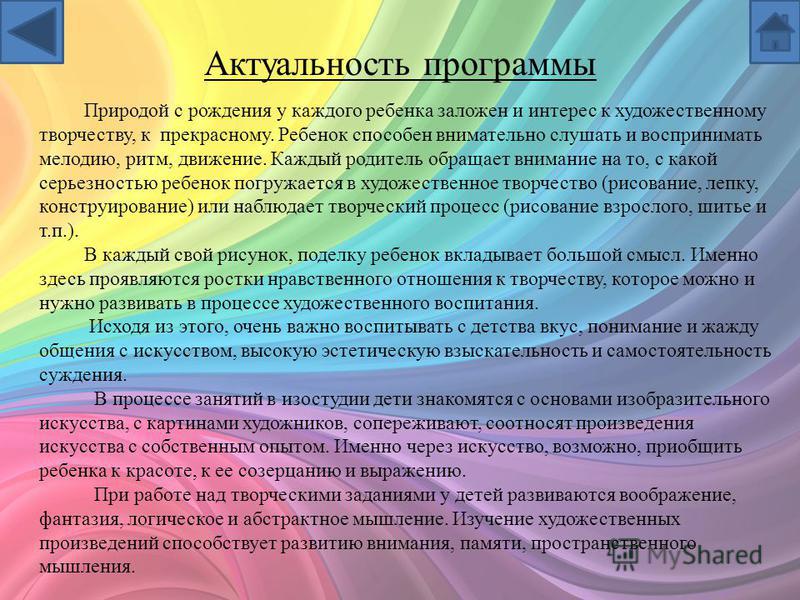 Актуальность программы

Природой с рождения у каждого ребенка заложен и интерес к художественному творчеству, к прекрасному. Ребенок способен внимательно слушать и воспринимать мелодию, ритм, движение. Каждый родитель обращает внимание на то, с какой серьезностью ребенок погружается в художественное творчество (рисование, лепку, конструирование) или наблюдает творческий процесс (рисование взрослого, шитье и т.п.).

В каждый свой рисунок, поделку ребенок вкладывает большой смысл. Именно здесь проявляются ростки нравственного отношения к творчеству, которое можно и нужно развивать в процессе художественного воспитания.

Исходя из этого, очень важно воспитывать с детства вкус, понимание и жажду общения с искусством, высокую эстетическую взыскательность и самостоятельность суждения.

В процессе занятий в изостудии дети знакомятся с основами изобразительного искусства, с картинами художников, сопереживают, соотносят произведения искусства с собственным опытом. Именно через искусство, возможно, приобщить ребенка к красоте, к ее созерцанию и выражению.

При работе над творческими заданиями у детей развиваются воображение, фантазия, логическое и абстрактное мышление. Изучение художественных произведений способствует развитию внимания, памяти, пространственного мышления.

MyShared